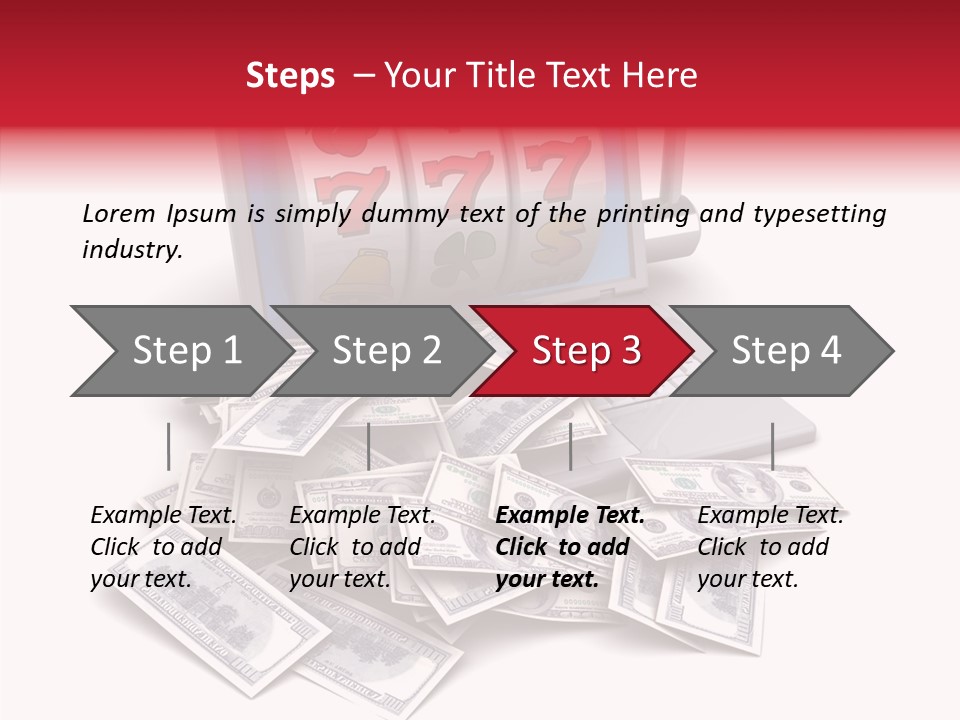 Steps – Your Title Text Here

Lorem Ipsum is simply dummy text of the printing and typesetting industry.

Step 1

Step 2

Step 3

Step 4

Example Text. Click to add your text.

Example Text. Click to add your text.

Example Text. Click to add your text.

Example Text. Click to add your text.